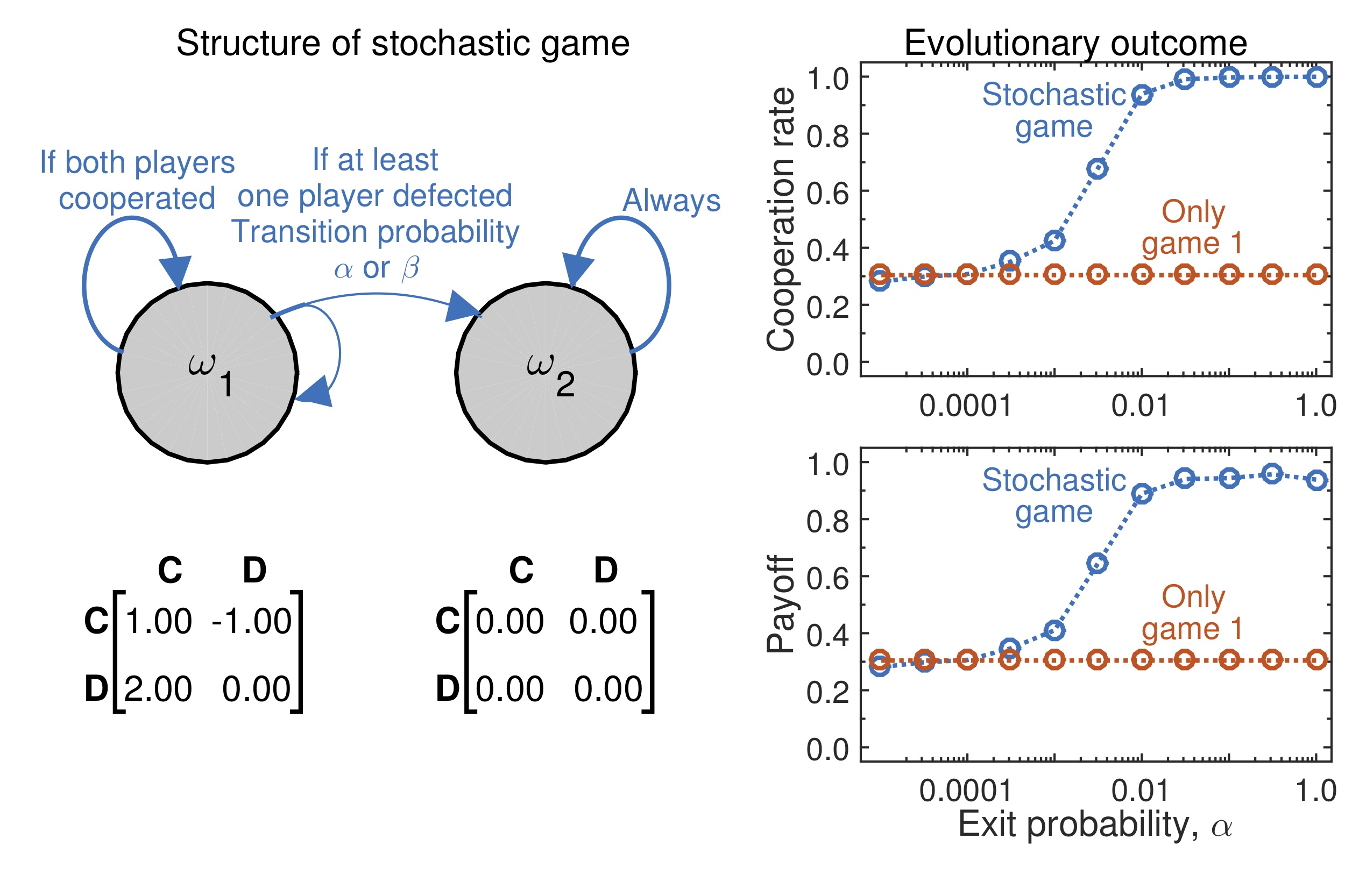 Structure of stochastic game

If both players cooperated

If at least one player defected
Transition probability
$\alpha$ or $\beta$

Always

$\omega_1$

$\omega_2$

|   | C | D |
|---|---|---|
| C | 1.00 | -1.00 |
| D | 2.00 | 0.00 |

|   | C | D |
|---|---|---|
| C | 0.00 | 0.00 |
| D | 0.00 | 0.00 |

Evolutionary outcome

Cooperation rate
1.0
0.8
0.6
0.4
0.2
0.0
Stochastic game
Only game 1
0.0001
0.01
1.0

Payoff
1.0
0.8
0.6
0.4
0.2
0.0
Stochastic game
Only game 1
0.0001
0.01
1.0
Exit probability, $\alpha$